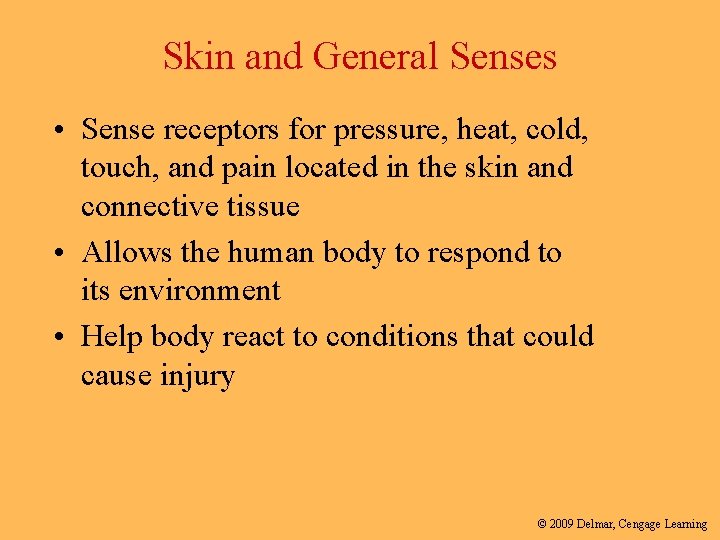 Skin and General Senses

• Sense receptors for pressure, heat, cold, touch, and pain located in the skin and connective tissue

• Allows the human body to respond to its environment

• Help body react to conditions that could cause injury

© 2009 Delmar, Cengage Learning